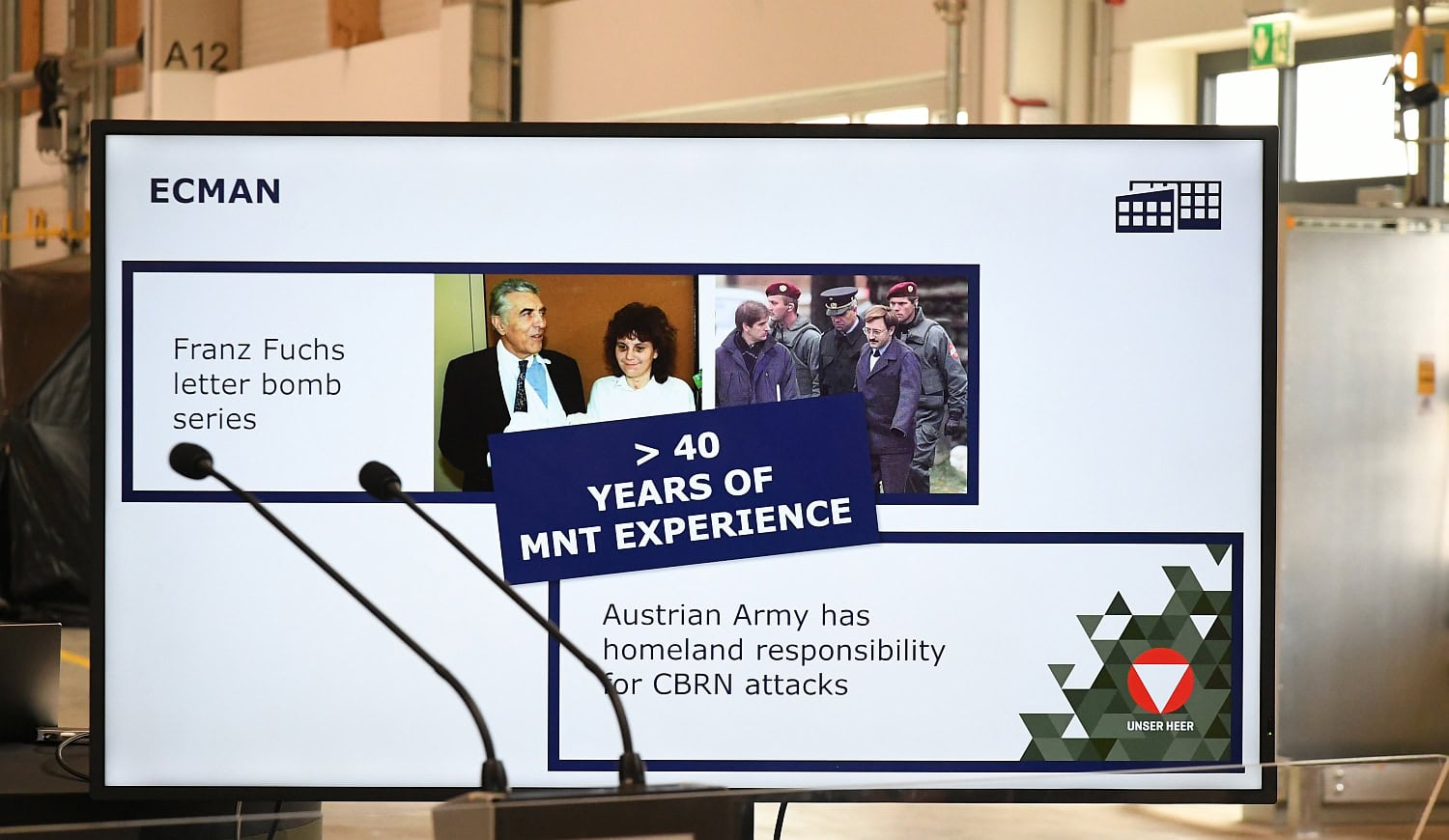 A12

ECMAN

Franz Fuchs letter bomb series

> 40 YEARS OF MNT EXPERIENCE

Austrian Army has homeland responsibility for CBRN attacks

UNSER HEER